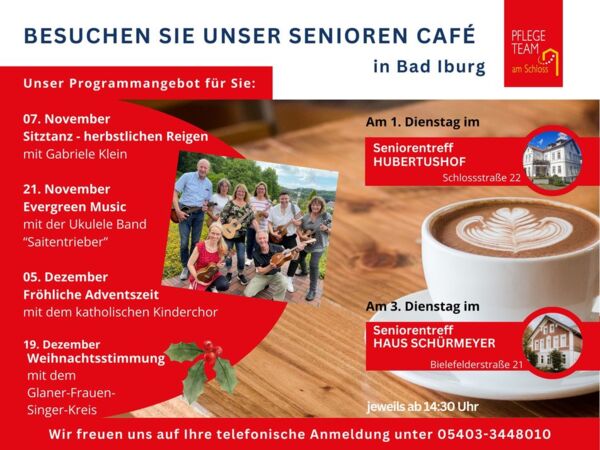 BESUCHEN SIE UNSER SENIOREN CAFÉ

in Bad Iburg

PFLEGE TEAM am Schloss

Unser Programmangebot für Sie:

07. November
Sitztanz - herbstlichen Reigen
mit Gabriele Klein

21. November
Evergreen Music
mit der Ukulele Band "Saitentrieber"

05. Dezember
Fröhliche Adventszeit
mit dem katholischen Kinderchor

19. Dezember
Weihnachtsstimmung
mit dem Glaner-Frauen-Singer-Kreis

Am 1. Dienstag im

Seniorentreff
HUBERTUSHOF
Schlossstraße 22

Am 3. Dienstag im

Seniorentreff
HAUS SCHÜRMEYER
Bielefelderstraße 21

jeweils ab 14:30 Uhr

Wir freuen uns auf Ihre telefonische Anmeldung unter 05403-3448010